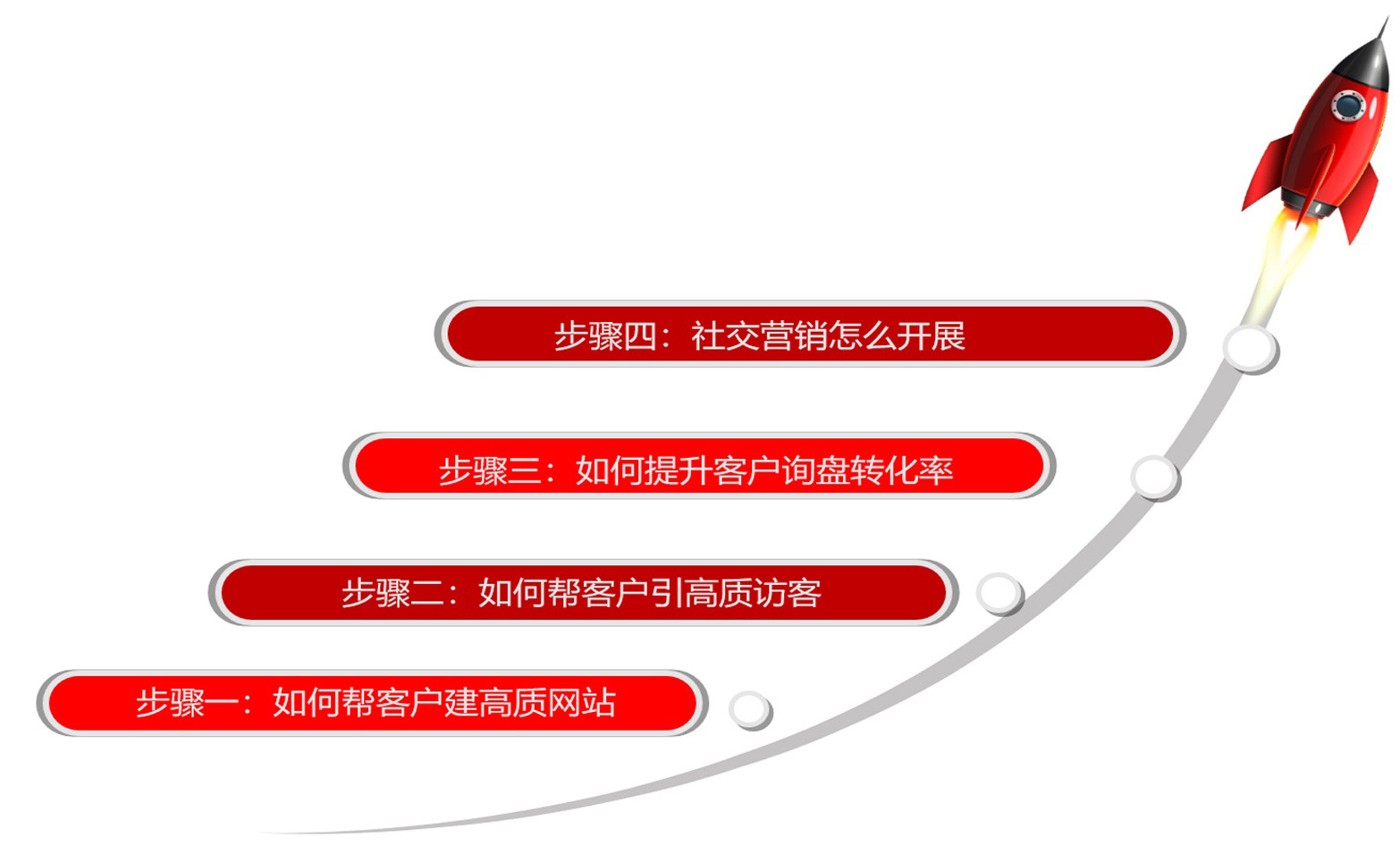 步骤四：社交营销怎么开展

步骤三：如何提升客户询盘转化率

步骤二：如何帮客户引高质访客

步骤一：如何帮客户建高质网站